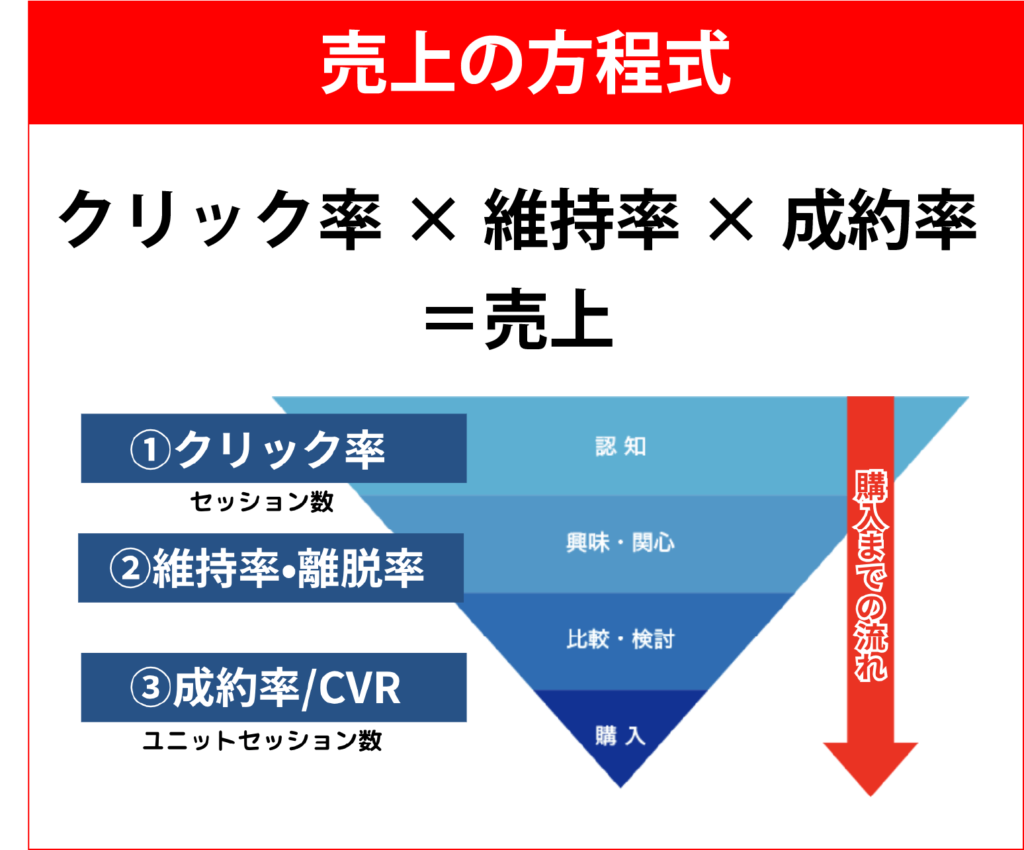 売上の方程式

クリック率 × 維持率 × 成約率
＝売上

①クリック率
セッション数

②維持率•離脱率

③成約率/CVR
ユニットセッション数

認 知

興味・関心

比較・検討

購 入

購入までの流れ